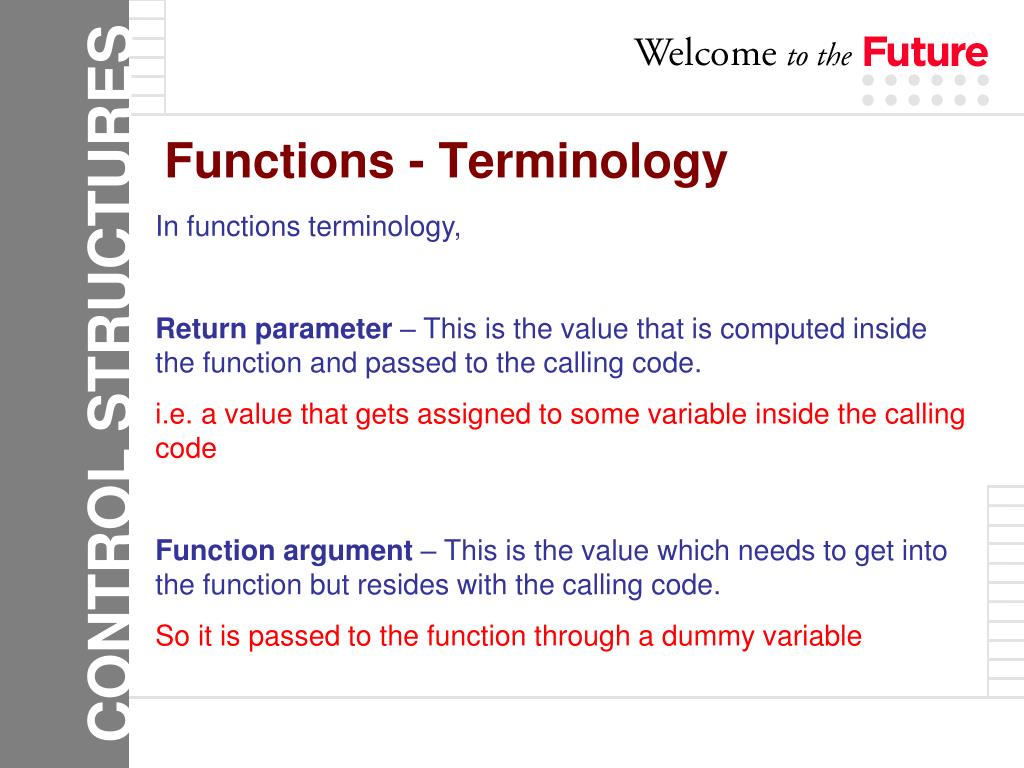 CONTROL STRUCTURES

Welcome to the Future

Functions - Terminology

In functions terminology,

Return parameter – This is the value that is computed inside the function and passed to the calling code.

i.e. a value that gets assigned to some variable inside the calling code

Function argument – This is the value which needs to get into the function but resides with the calling code.

So it is passed to the function through a dummy variable